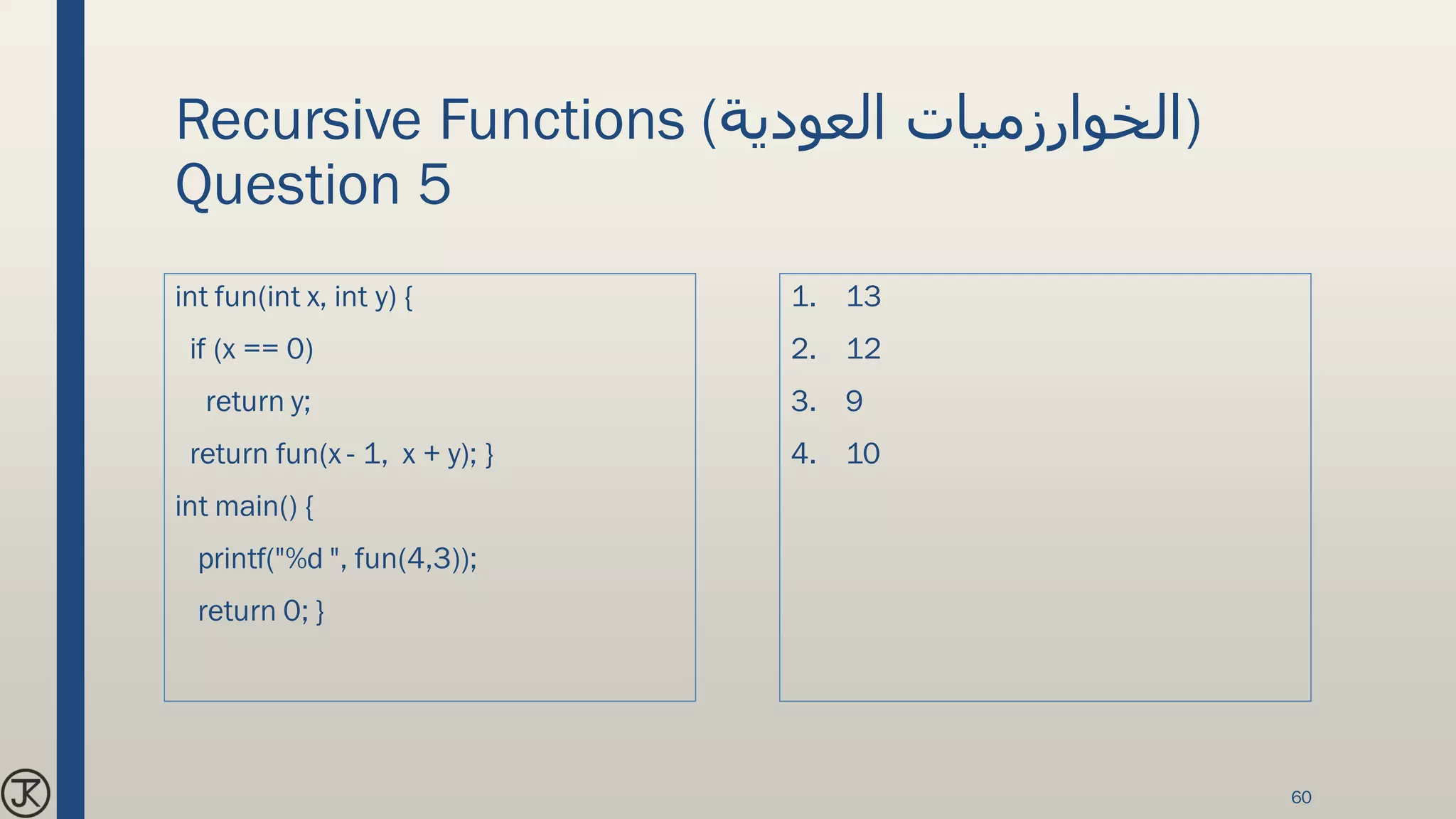 Recursive Functions (الخوارزميات العودية)
Question 5

int fun(int x, int y) {
if (x == 0)
return y;
return fun(x - 1, x + y); }
int main() {
printf("%d ", fun(4,3));
return 0; }

1. 13
2. 12
3. 9
4. 10

JK

60